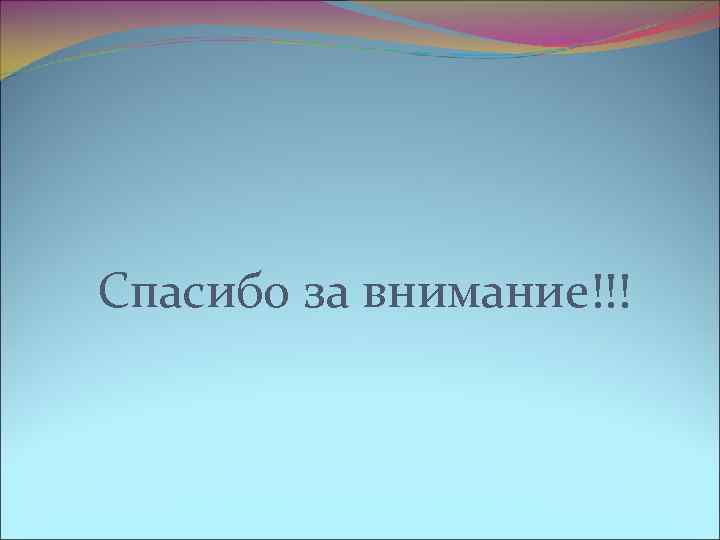 Спасибо за внимание!!!